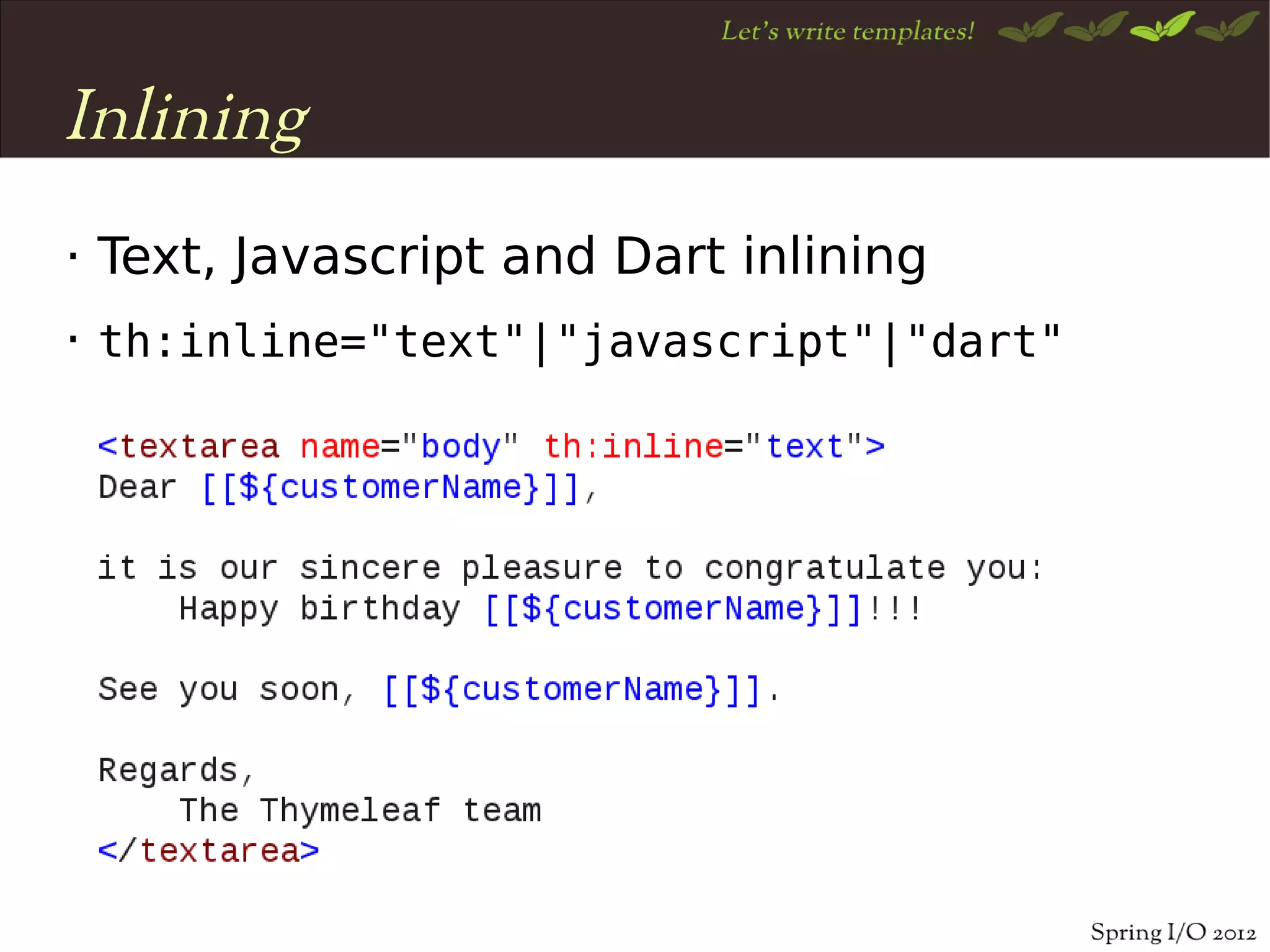 Let's write templates!

Inlining

· Text, Javascript and Dart inlining

· th:inline="text"|"javascript"|"dart"

<textarea name="body" th:inline="text">
Dear [[${customerName}]],

it is our sincere pleasure to congratulate you:
    Happy birthday [[${customerName}]]!!!

See you soon, [[${customerName}]].

Regards,
    The Thymeleaf team
</textarea>

Spring I/O 2012